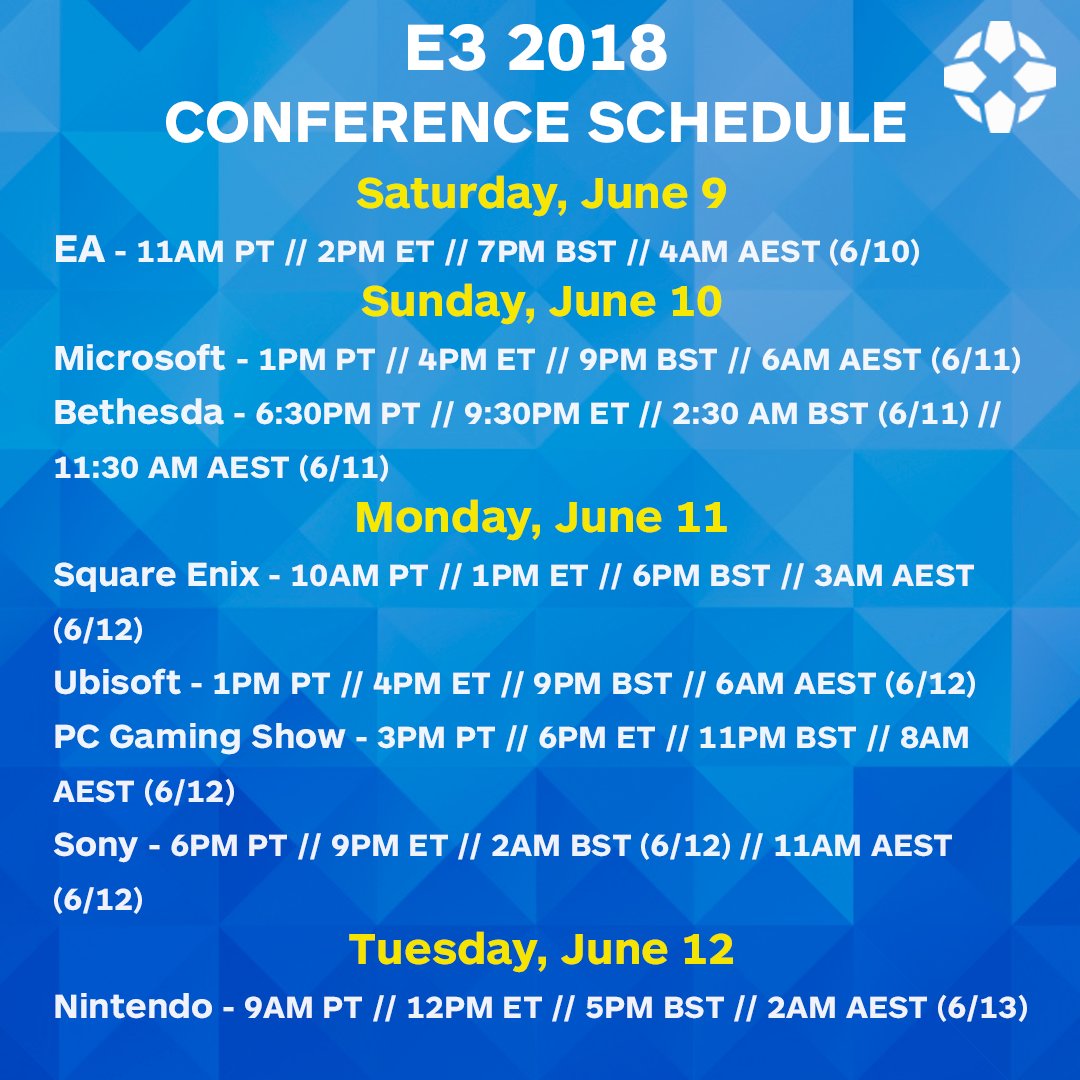 E3 2018
CONFERENCE SCHEDULE

Saturday, June 9

EA - 11AM PT // 2PM ET // 7PM BST // 4AM AEST (6/10)

Sunday, June 10

Microsoft - 1PM PT // 4PM ET // 9PM BST // 6AM AEST (6/11)

Bethesda - 6:30PM PT // 9:30PM ET // 2:30 AM BST (6/11) // 11:30 AM AEST (6/11)

Monday, June 11

Square Enix - 10AM PT // 1PM ET // 6PM BST // 3AM AEST (6/12)

Ubisoft - 1PM PT // 4PM ET // 9PM BST // 6AM AEST (6/12)

PC Gaming Show - 3PM PT // 6PM ET // 11PM BST // 8AM AEST (6/12)

Sony - 6PM PT // 9PM ET // 2AM BST (6/12) // 11AM AEST (6/12)

Tuesday, June 12

Nintendo - 9AM PT // 12PM ET // 5PM BST // 2AM AEST (6/13)